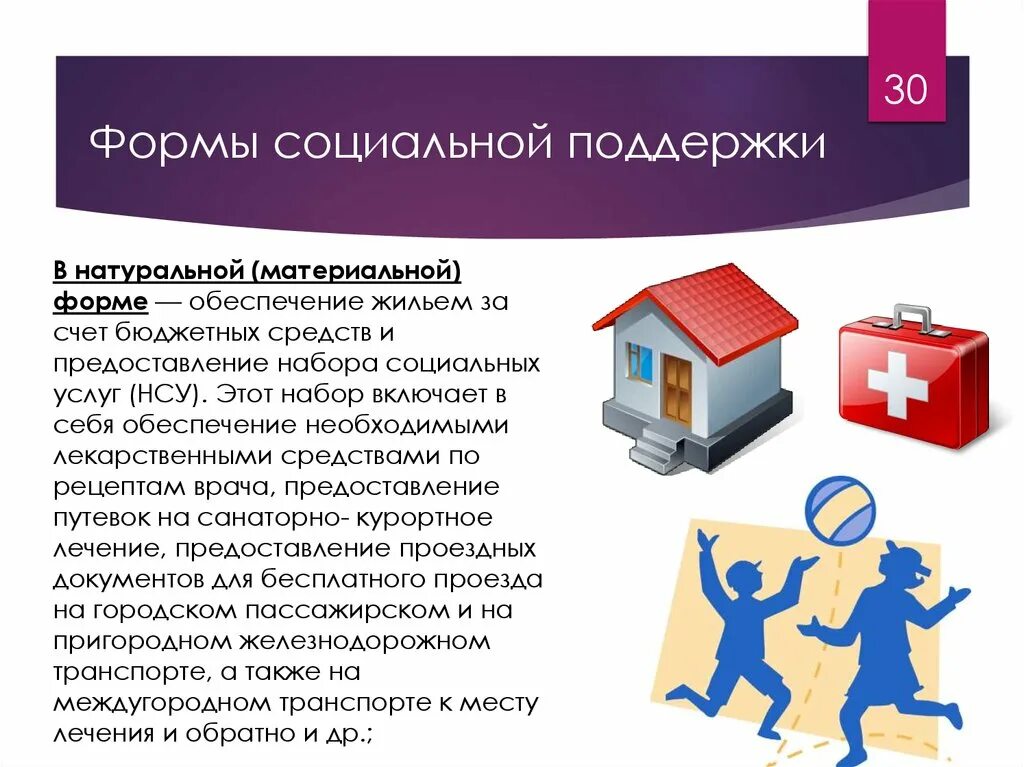 30

Формы социальной поддержки

В натуральной (материальной) форме — обеспечение жильем за счет бюджетных средств и предоставление набора социальных услуг (НСУ). Этот набор включает в себя обеспечение необходимыми лекарственными средствами по рецептам врача, предоставление путевок на санаторно- курортное лечение, предоставление проездных документов для бесплатного проезда на городском пассажирском и на пригородном железнодорожном транспорте, а также на междугородном транспорте к месту лечения и обратно и др.;